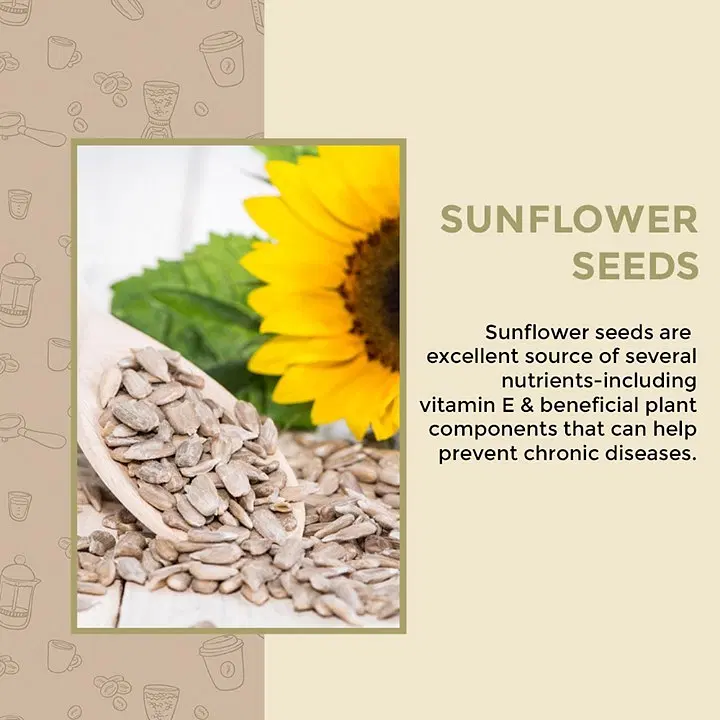 SUNFLOWER SEEDS

Sunflower seeds are excellent source of several nutrients-including vitamin E & beneficial plant components that can help prevent chronic diseases.